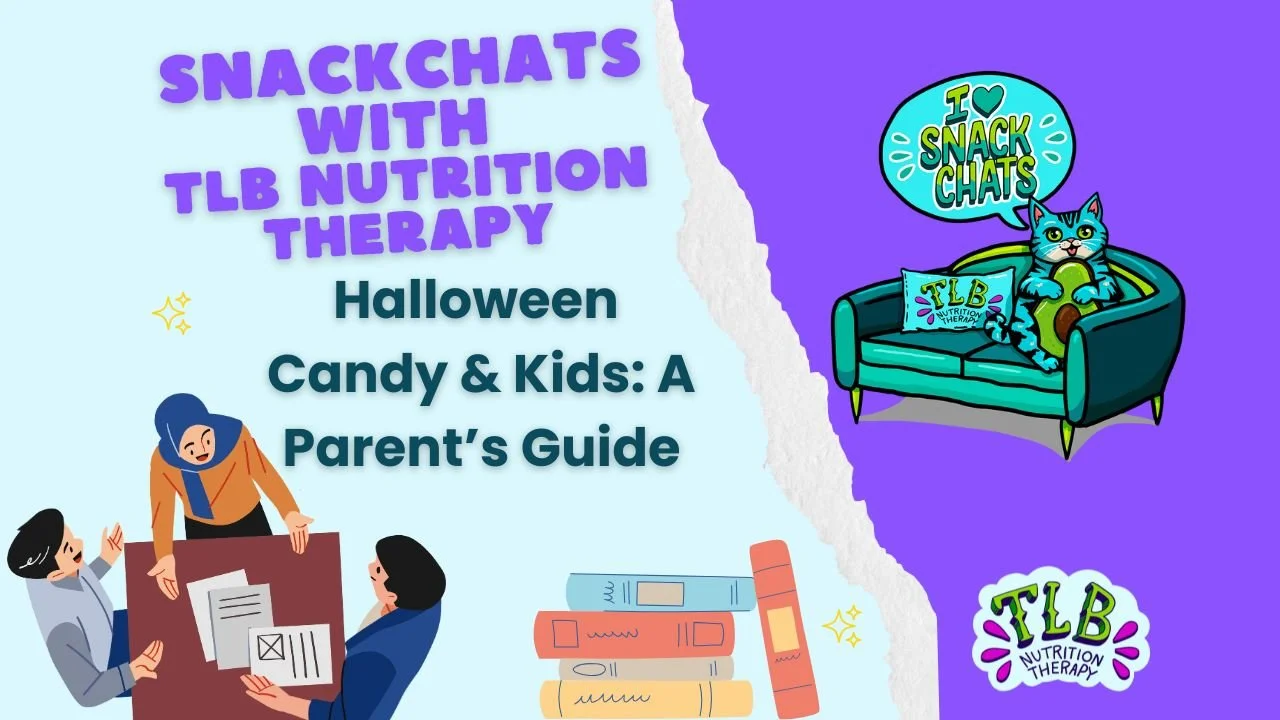 SNACKCHATS WITH TLB NUTRITION THERAPY

Halloween Candy & Kids: A Parent's Guide

I ♥ SNACK CHATS

TLB NUTRITION THERAPY

TLB NUTRITION THERAPY